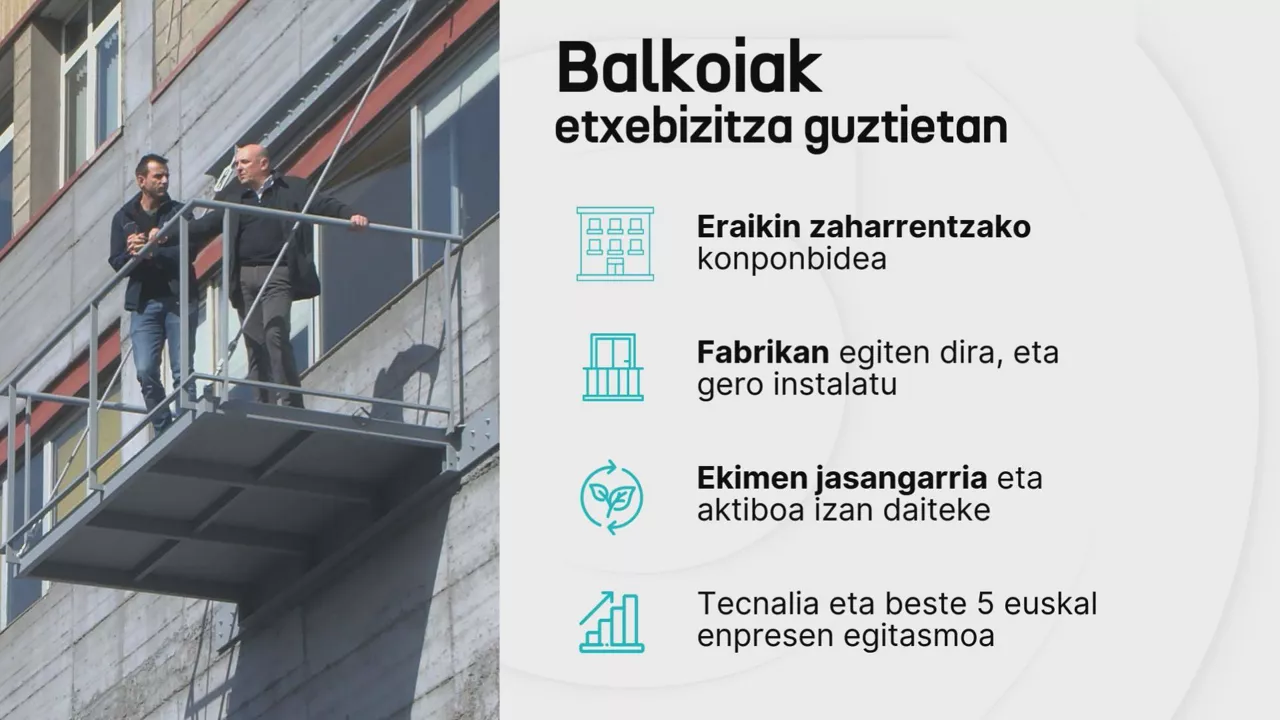 Balkoiak
etxebizitza guztietan

Eraikin zaharrentzako konponbidea

Fabrikan egiten dira, eta gero instalatu

Ekimen jasangarria eta aktiboa izan daiteke

Tecnalia eta beste 5 euskal enpresen egitasmoa